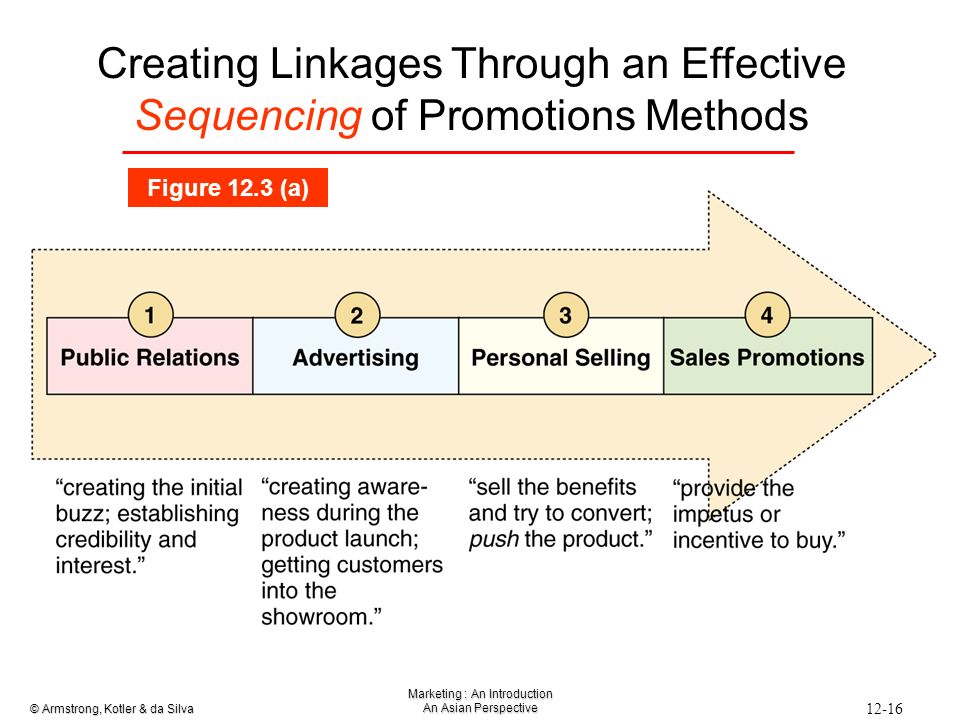 Creating Linkages Through an Effective Sequencing of Promotions Methods

Figure 12.3 (a)

1
Public Relations

2
Advertising

3
Personal Selling

4
Sales Promotions

“creating the initial buzz; establishing credibility and interest.”

“creating awareness during the product launch; getting customers into the showroom.”

“sell the benefits and try to convert; push the product.”

“provide the impetus or incentive to buy.”

© Armstrong, Kotler & da Silva

Marketing : An Introduction
An Asian Perspective

12-16